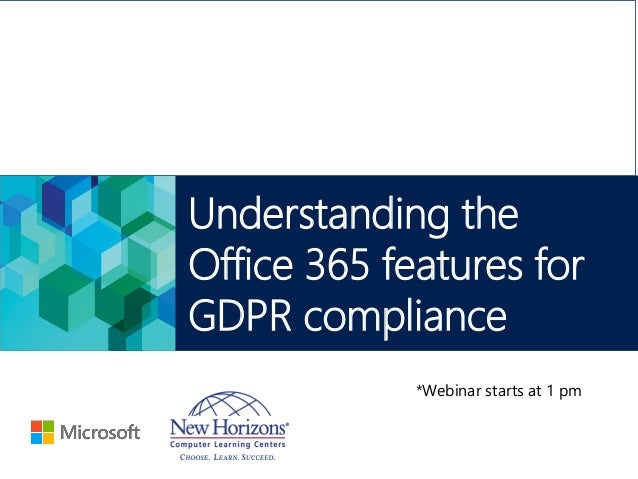 Understanding the Office 365 features for GDPR compliance

*Webinar starts at 1 pm

Microsoft

New Horizons®
Computer Learning Centers
CHOOSE. LEARN. SUCCEED.